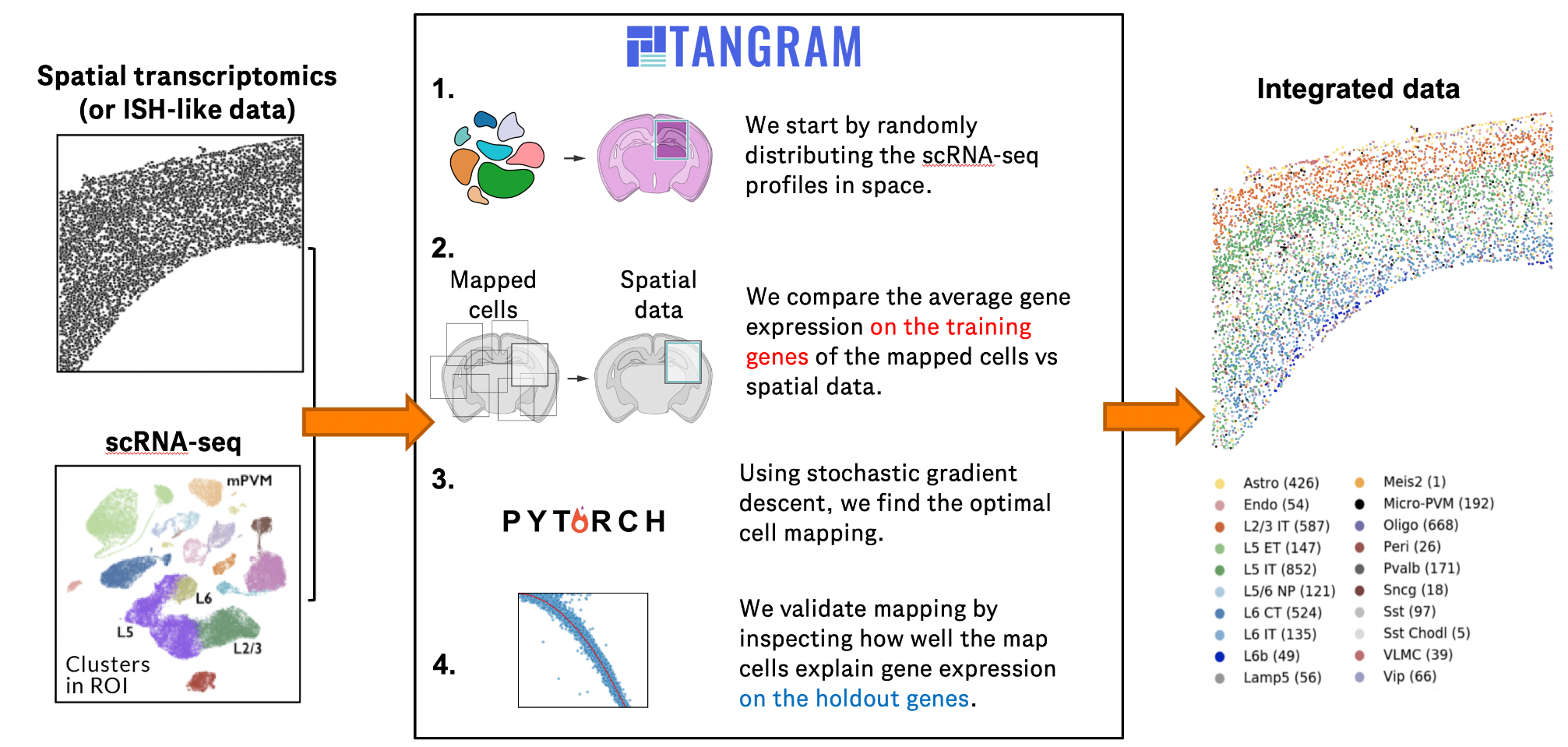 Spatial transcriptomics
(or ISH-like data)

scRNA-seq

mPVM
L6
L5
L2/3
Clusters
in ROI

TANGRAM

1.

We start by randomly distributing the scRNA-seq profiles in space.

2.

Mapped cells

Spatial data

We compare the average gene expression on the training genes of the mapped cells vs spatial data.

3.

PYTORCH

Using stochastic gradient descent, we find the optimal cell mapping.

4.

We validate mapping by inspecting how well the map cells explain gene expression on the holdout genes.

Integrated data

Astro (426)
Endo (54)
L2/3 IT (587)
L5 ET (147)
L5 IT (852)
L5/6 NP (121)
L6 CT (524)
L6 IT (135)
L6b (49)
Lamp5 (56)
Meis2 (1)
Micro-PVM (192)
Oligo (668)
Peri (26)
Pvalb (171)
Sncg (18)
Sst (97)
Sst Chodl (5)
VLMC (39)
Vip (66)